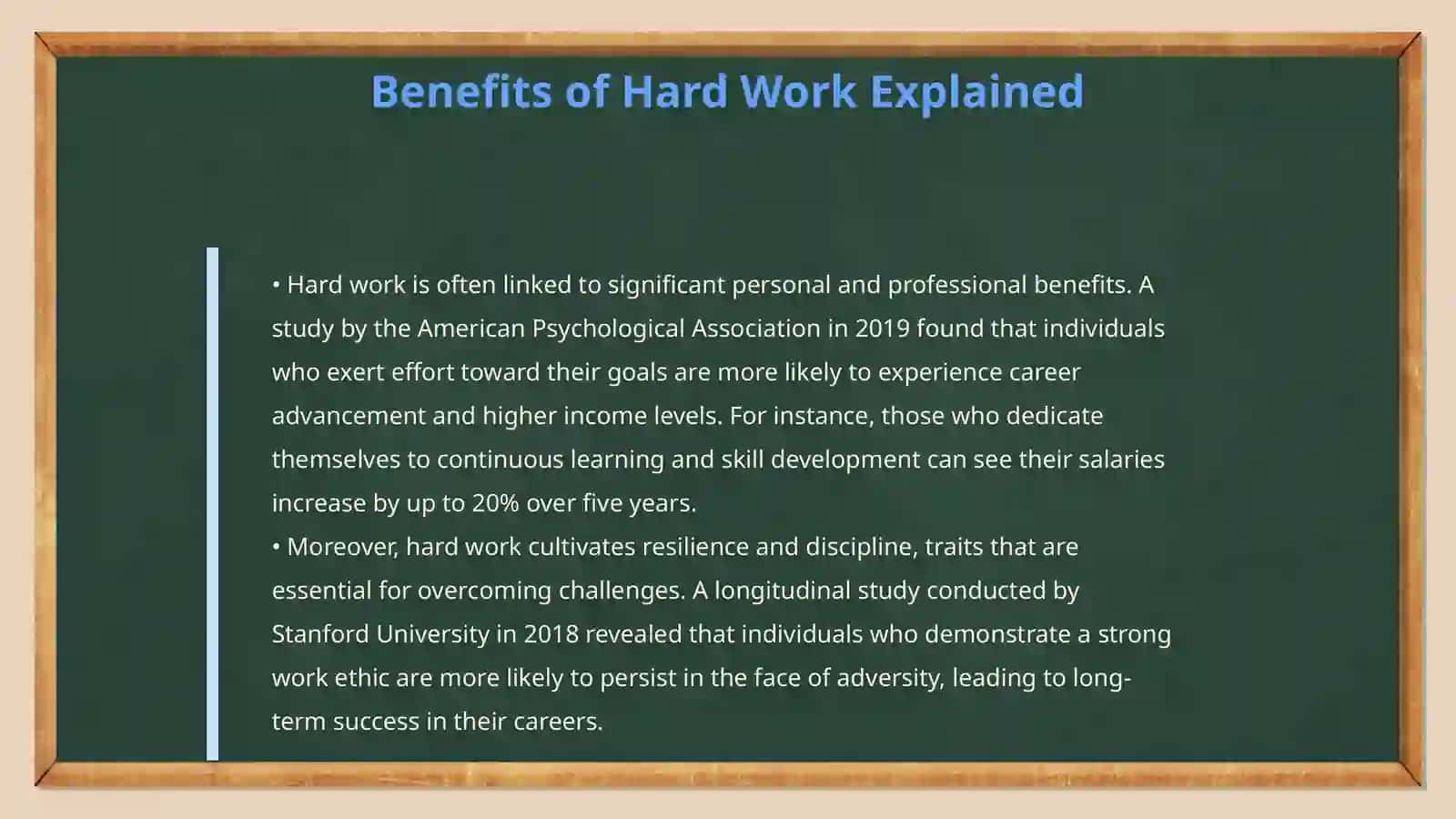 Benefits of Hard Work Explained

• Hard work is often linked to significant personal and professional benefits. A study by the American Psychological Association in 2019 found that individuals who exert effort toward their goals are more likely to experience career advancement and higher income levels. For instance, those who dedicate themselves to continuous learning and skill development can see their salaries increase by up to 20% over five years.
• Moreover, hard work cultivates resilience and discipline, traits that are essential for overcoming challenges. A longitudinal study conducted by Stanford University in 2018 revealed that individuals who demonstrate a strong work ethic are more likely to persist in the face of adversity, leading to long-term success in their careers.